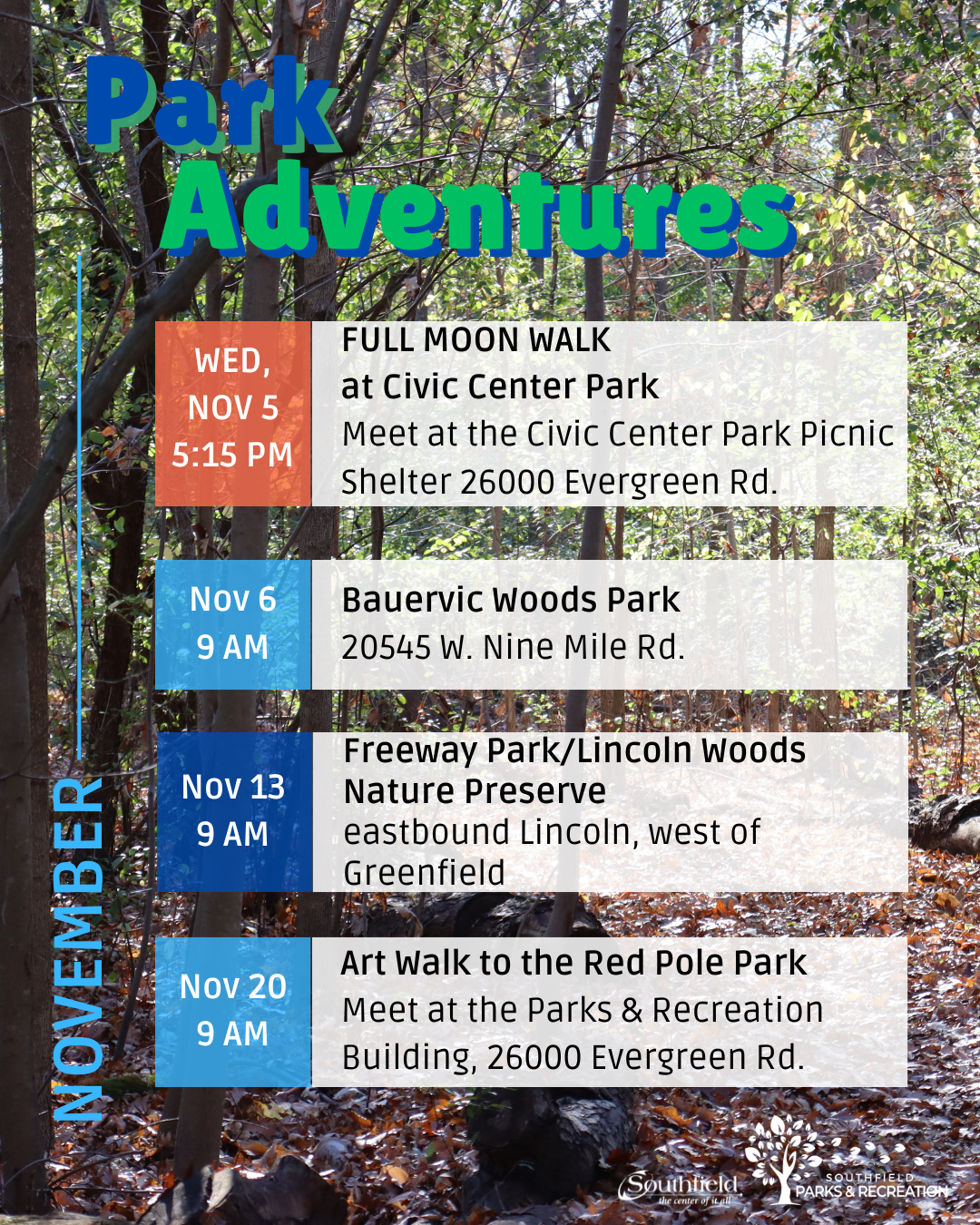 Park Adventures

NOVEMBER

WED, NOV 5 5:15 PM

FULL MOON WALK at Civic Center Park
Meet at the Civic Center Park Picnic Shelter 26000 Evergreen Rd.

Nov 6 9 AM

Bauervic Woods Park
20545 W. Nine Mile Rd.

Nov 13 9 AM

Freeway Park/Lincoln Woods Nature Preserve
eastbound Lincoln, west of Greenfield

Nov 20 9 AM

Art Walk to the Red Pole Park
Meet at the Parks & Recreation Building, 26000 Evergreen Rd.

Southfield the center of it all

SOUTHFIELD PARKS & RECREATION